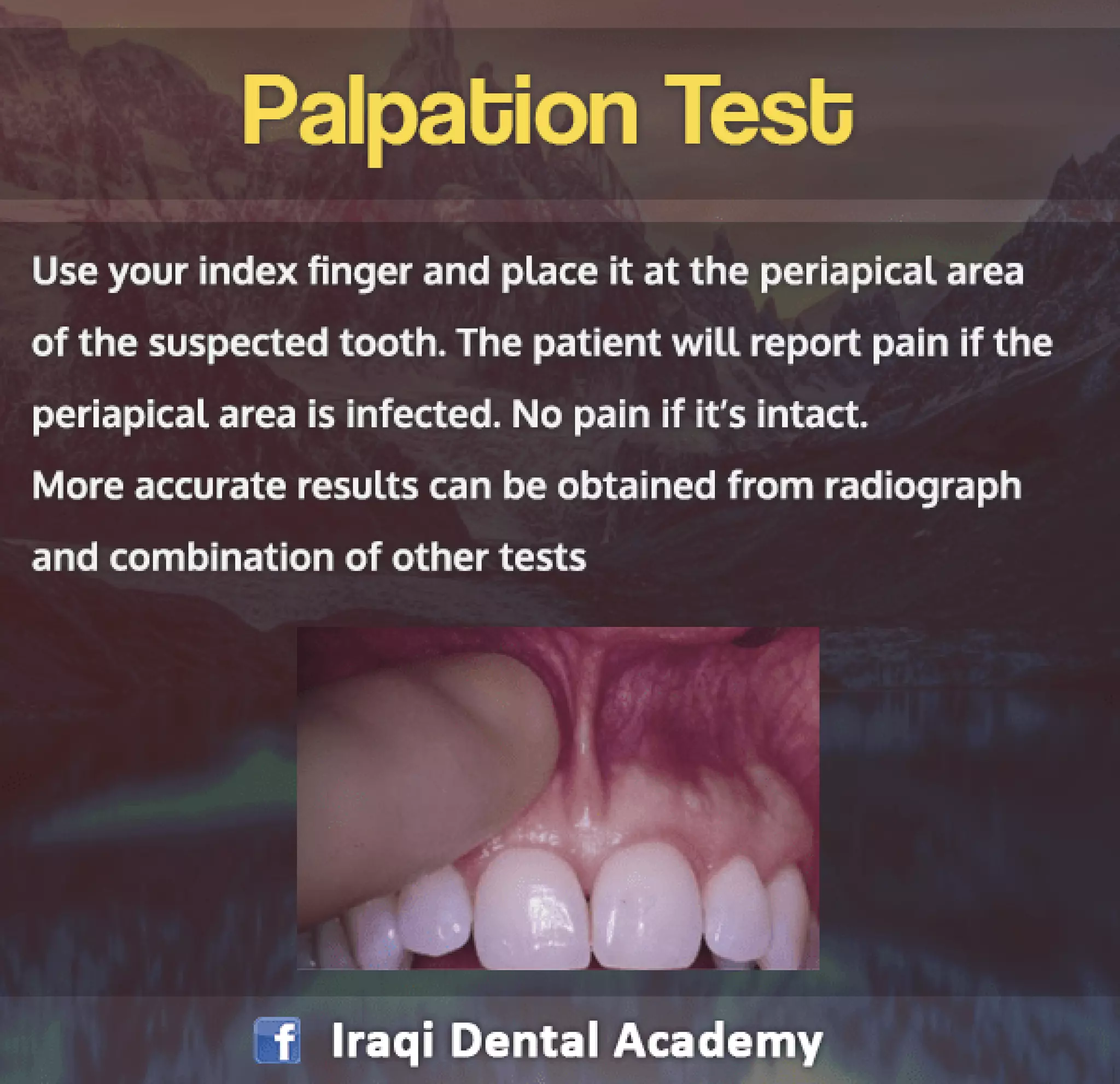 Palpation Test

Use your index finger and place it at the periapical area of the suspected tooth. The patient will report pain if the periapical area is infected. No pain if it's intact.
More accurate results can be obtained from radiograph and combination of other tests

f Iraqi Dental Academy